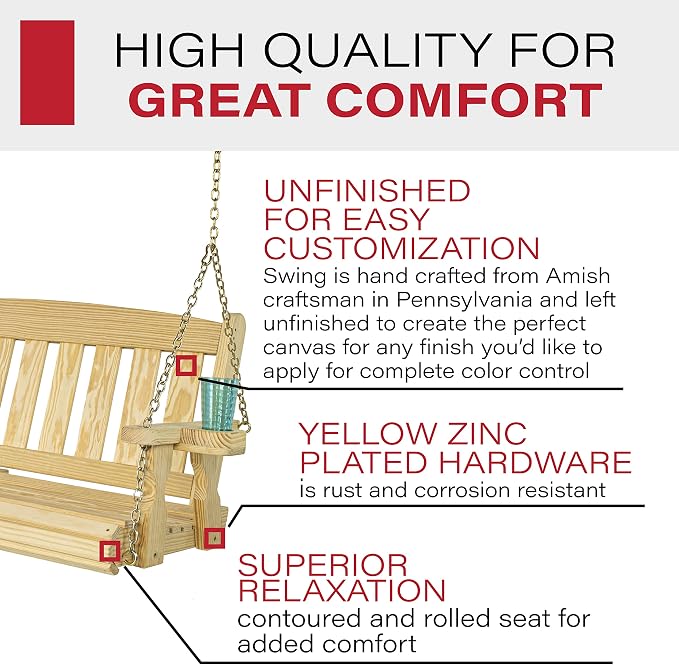 HIGH QUALITY FOR
GREAT COMFORT

UNFINISHED FOR EASY CUSTOMIZATION
Swing is hand crafted from Amish craftsman in Pennsylvania and left unfinished to create the perfect canvas for any finish you'd like to apply for complete color control

YELLOW ZINC PLATED HARDWARE
is rust and corrosion resistant

SUPERIOR RELAXATION
contoured and rolled seat for added comfort